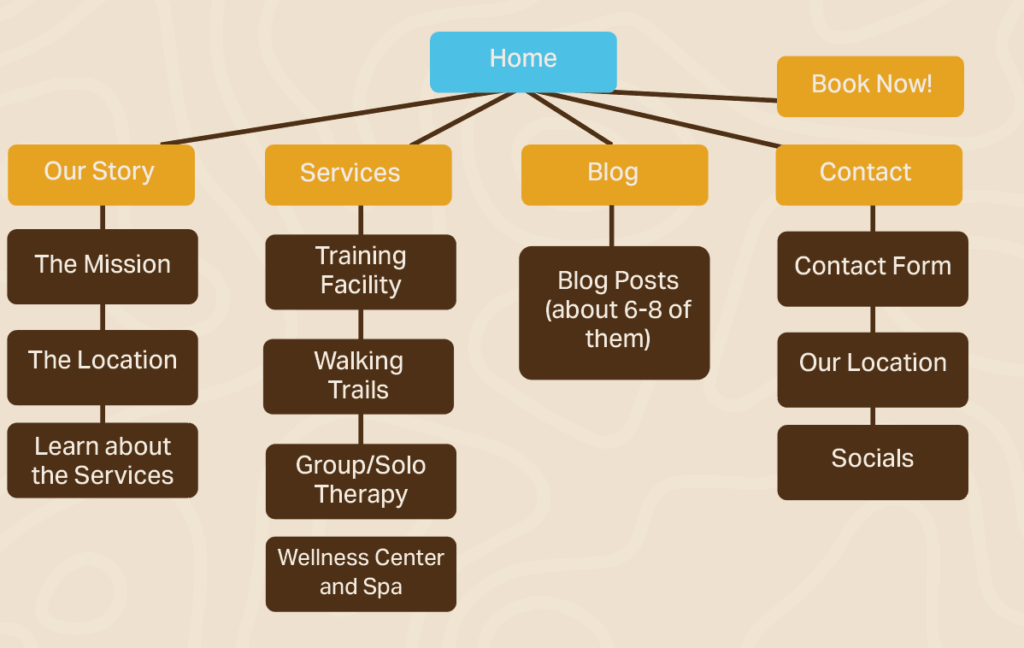 Home

Book Now!

Our Story

The Mission

The Location

Learn about the Services

Services

Training Facility

Walking Trails

Group/Solo Therapy

Wellness Center and Spa

Blog

Blog Posts (about 6-8 of them)

Contact

Contact Form

Our Location

Socials